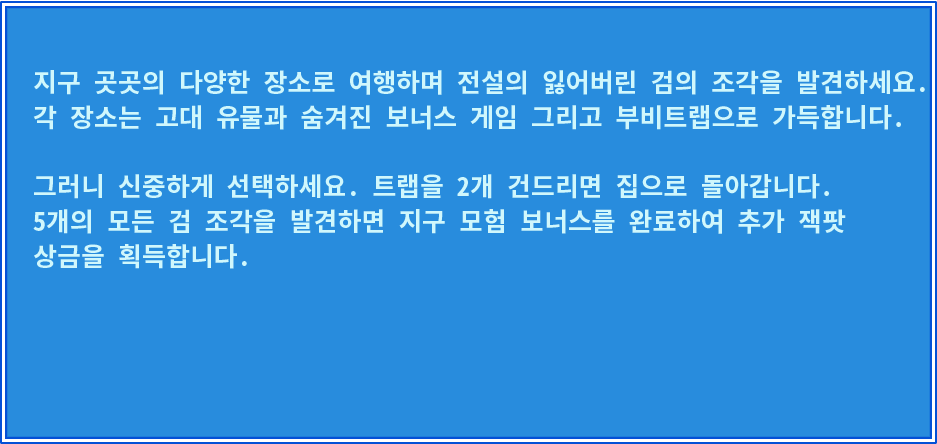 지구 곳곳의 다양한 장소로 여행하며 전설의 잃어버린 검의 조각을 발견하세요. 각 장소는 고대 유물과 숨겨진 보너스 게임 그리고 부비트랩으로 가득합니다.

그러니 신중하게 선택하세요. 트랩을 2개 건드리면 집으로 돌아갑니다. 5개의 모든 검 조각을 발견하면 지구 모험 보너스를 완료하여 추가 잭팟 상금을 획득합니다.